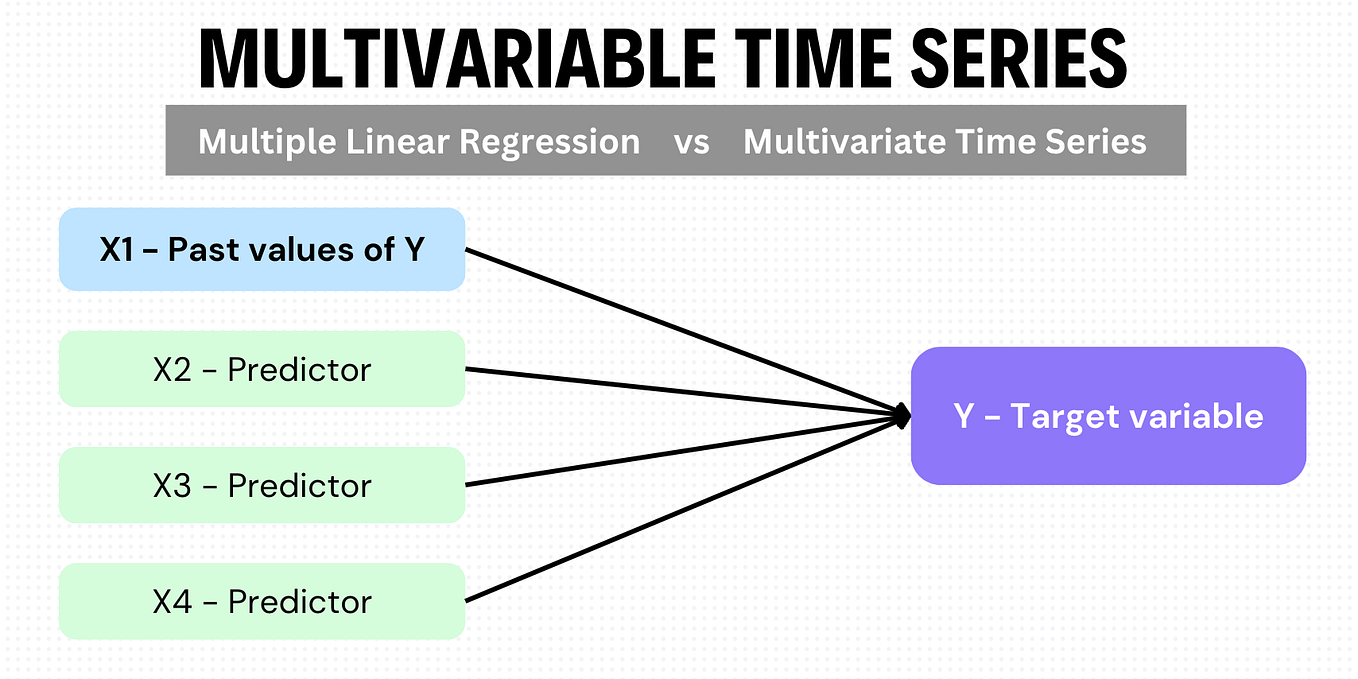 MULTIVARIABLE TIME SERIES

Multiple Linear Regression vs Multivariate Time Series

X1 - Past values of Y

X2 - Predictor

X3 - Predictor

X4 - Predictor

Y - Target variable